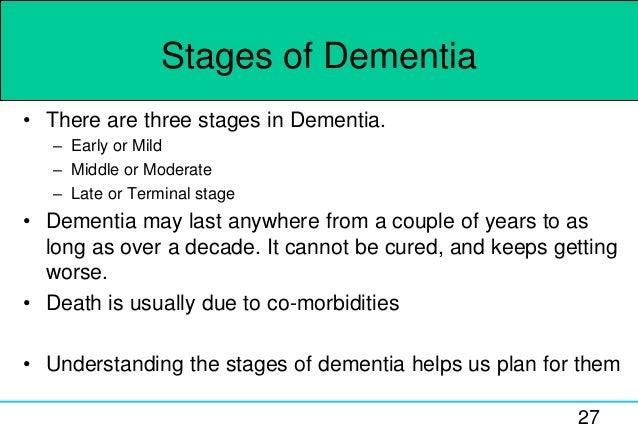 Stages of Dementia

• There are three stages in Dementia.
  – Early or Mild
  – Middle or Moderate
  – Late or Terminal stage
• Dementia may last anywhere from a couple of years to as long as over a decade. It cannot be cured, and keeps getting worse.
• Death is usually due to co-morbidities

• Understanding the stages of dementia helps us plan for them

27